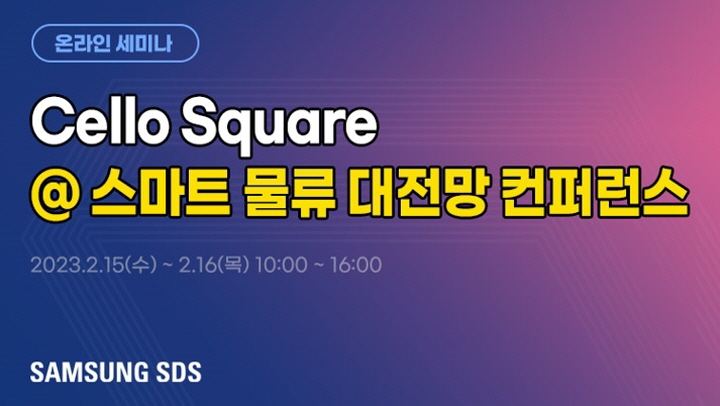 온라인 세미나

Cello Square
@ 스마트 물류 대전망 컨퍼런스

2023.2.15(수) ~ 2.16(목) 10:00 ~ 16:00

SAMSUNG SDS